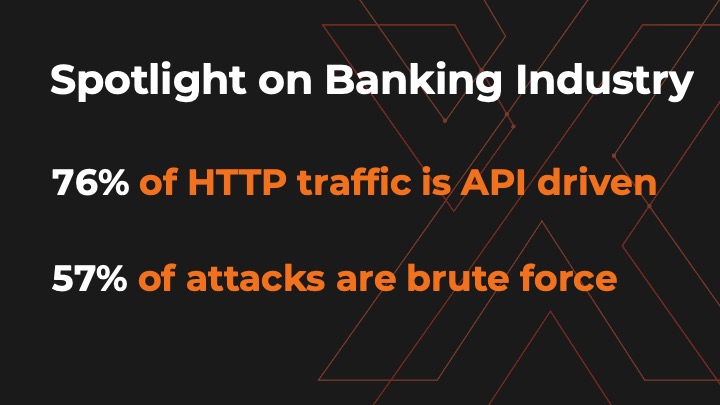 Spotlight on Banking Industry

76% of HTTP traffic is API driven

57% of attacks are brute force